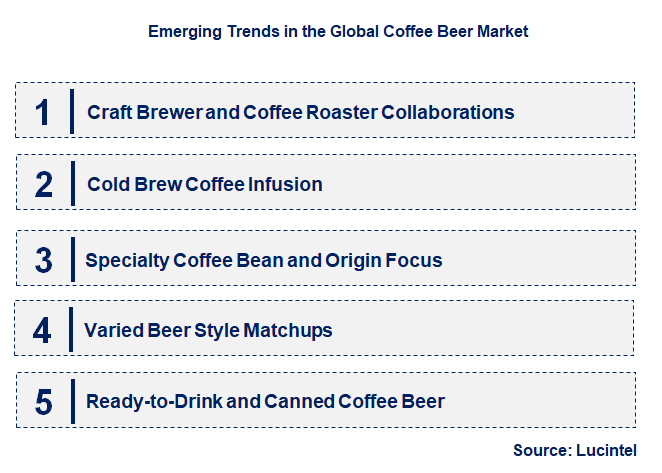 Emerging Trends in the Global Coffee Beer Market

1 Craft Brewer and Coffee Roaster Collaborations

2 Cold Brew Coffee Infusion

3 Specialty Coffee Bean and Origin Focus

4 Varied Beer Style Matchups

5 Ready-to-Drink and Canned Coffee Beer

Source: Lucintel